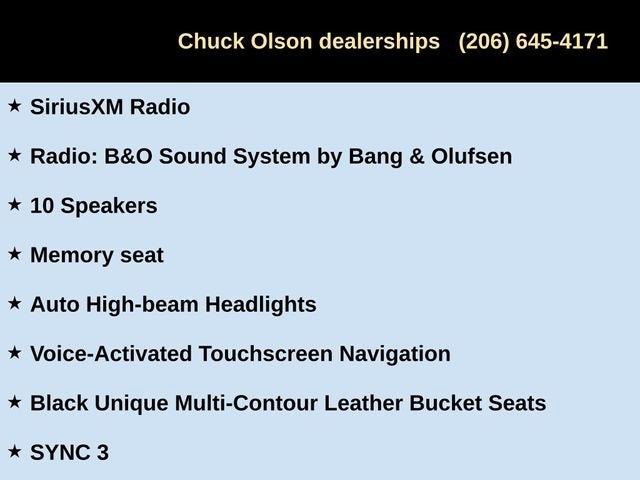 Chuck Olson dealerships (206) 645-4171

★ SiriusXM Radio

★ Radio: B&O Sound System by Bang & Olufsen

★ 10 Speakers

★ Memory seat

★ Auto High-beam Headlights

★ Voice-Activated Touchscreen Navigation

★ Black Unique Multi-Contour Leather Bucket Seats

★ SYNC 3